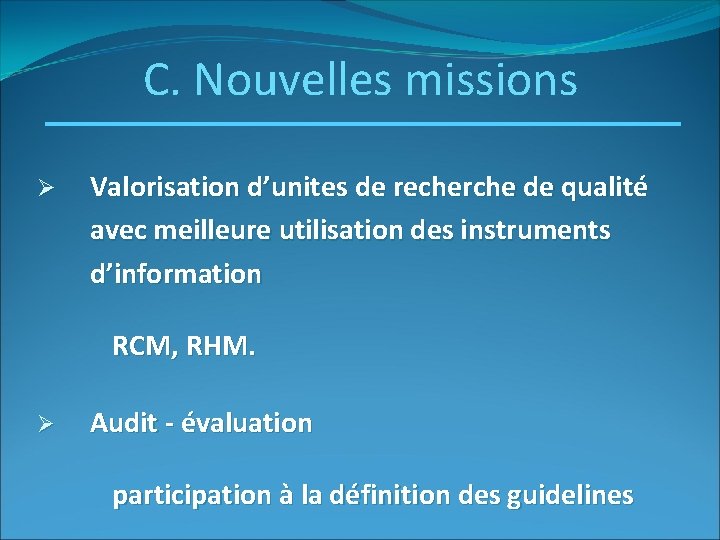 C. Nouvelles missions

➢ Valorisation d’unites de recherche de qualité avec meilleure utilisation des instruments d’information

RCM, RHM.

➢ Audit - évaluation

participation à la définition des guidelines